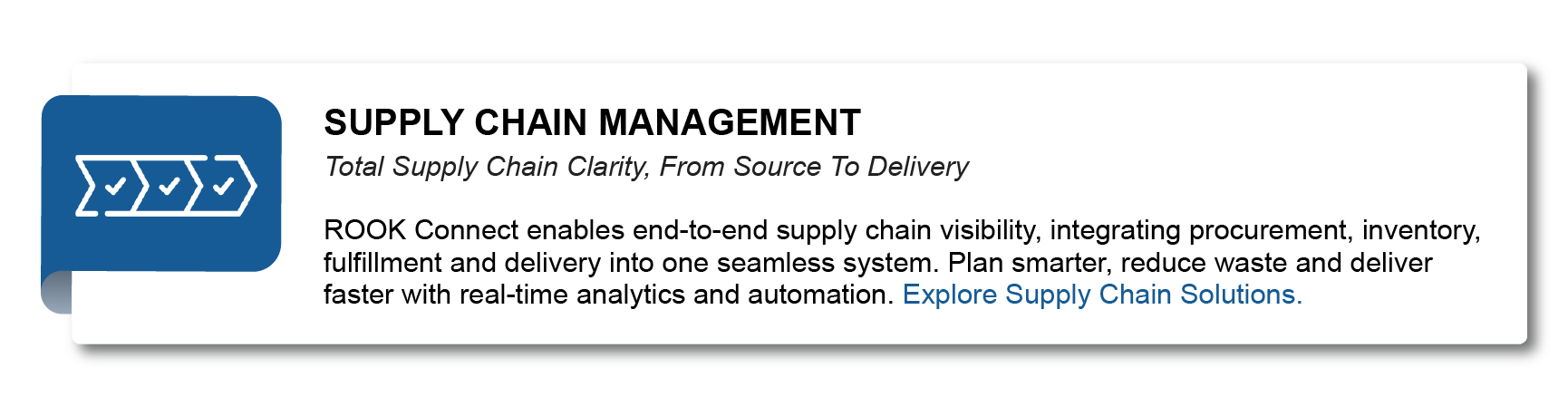 SUPPLY CHAIN MANAGEMENT

Total Supply Chain Clarity, From Source To Delivery

ROOK Connect enables end-to-end supply chain visibility, integrating procurement, inventory, fulfillment and delivery into one seamless system. Plan smarter, reduce waste and deliver faster with real-time analytics and automation. Explore Supply Chain Solutions.